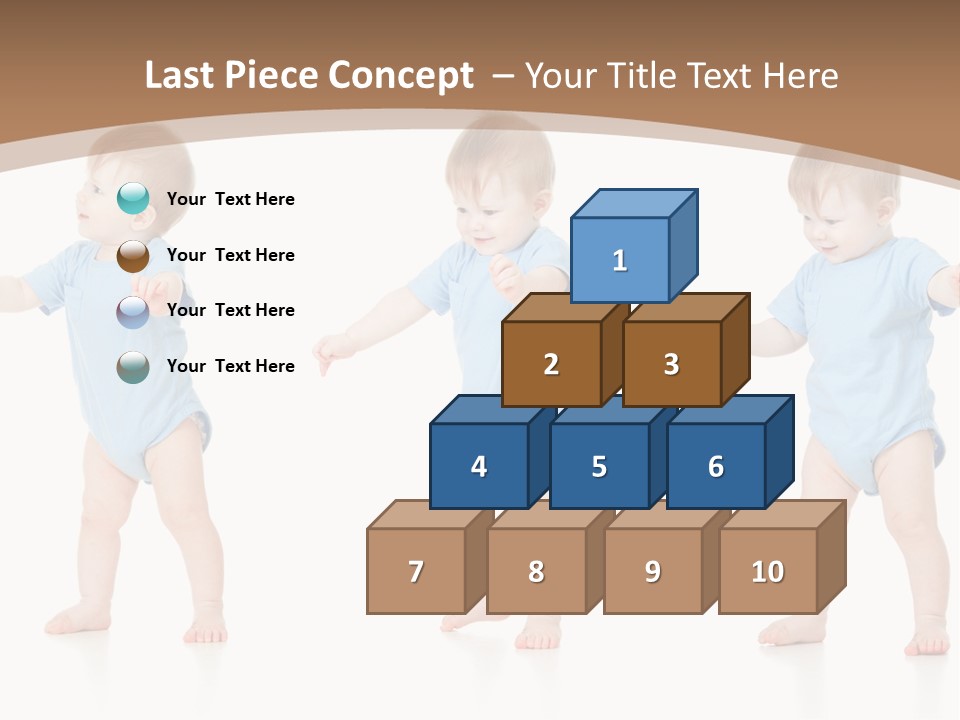 Last Piece Concept – Your Title Text Here

Your Text Here

Your Text Here

Your Text Here

Your Text Here

1

2 3

4 5 6

7 8 9 10